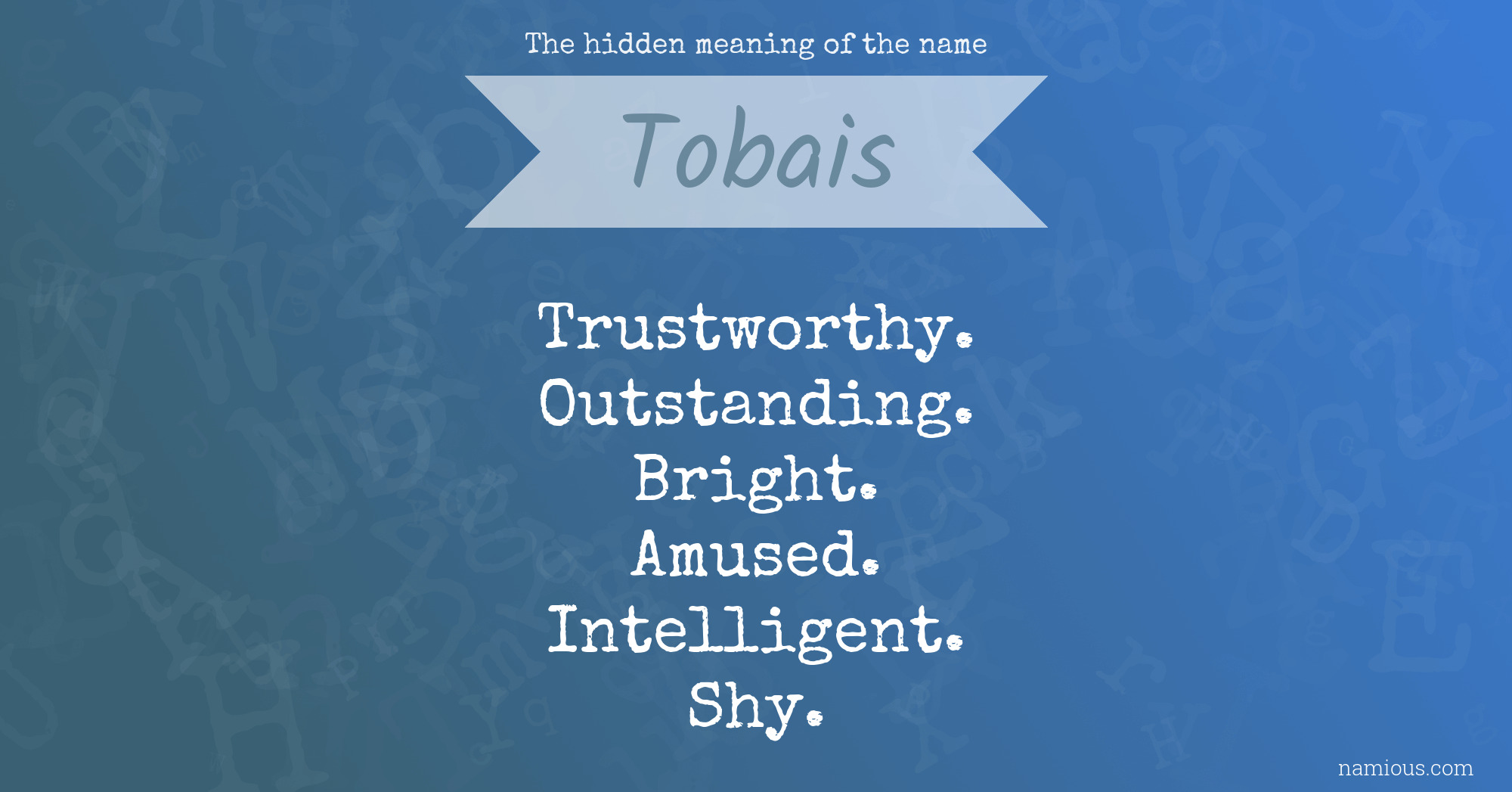 The hidden meaning of the name

Tobais

Trustworthy.
Outstanding.
Bright.
Amused.
Intelligent.
Shy.

namious.com